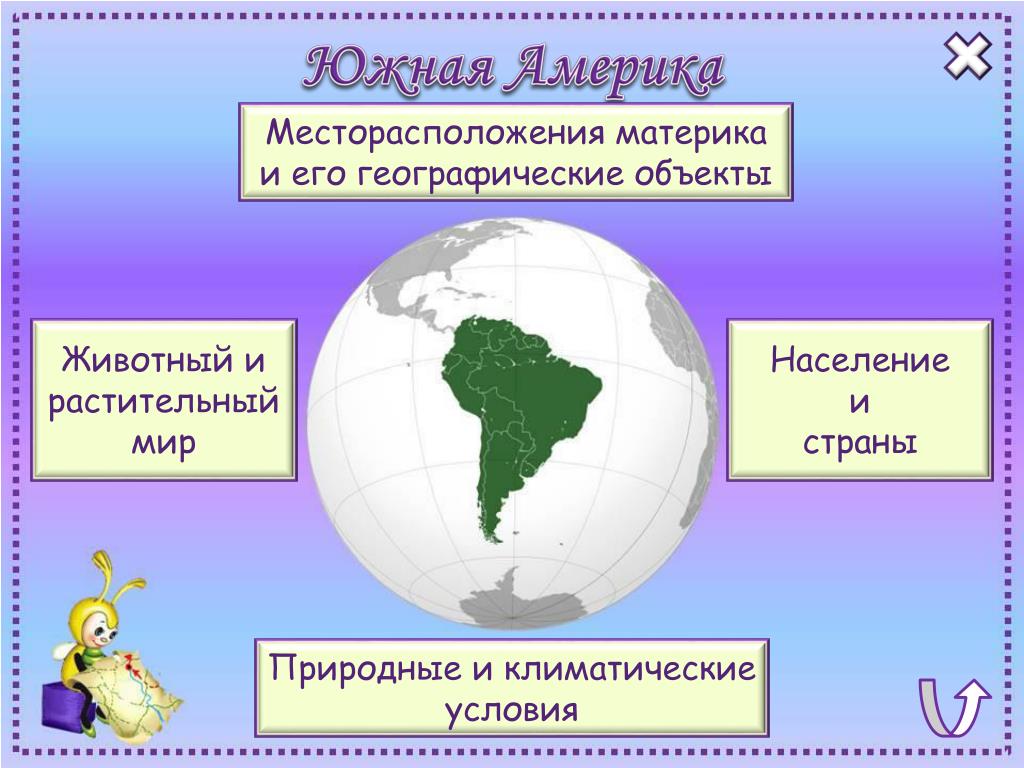 Южная Америка

Месторасположения материка и его географические объекты

Животный и растительный мир

Население и страны

Природные и климатические условия